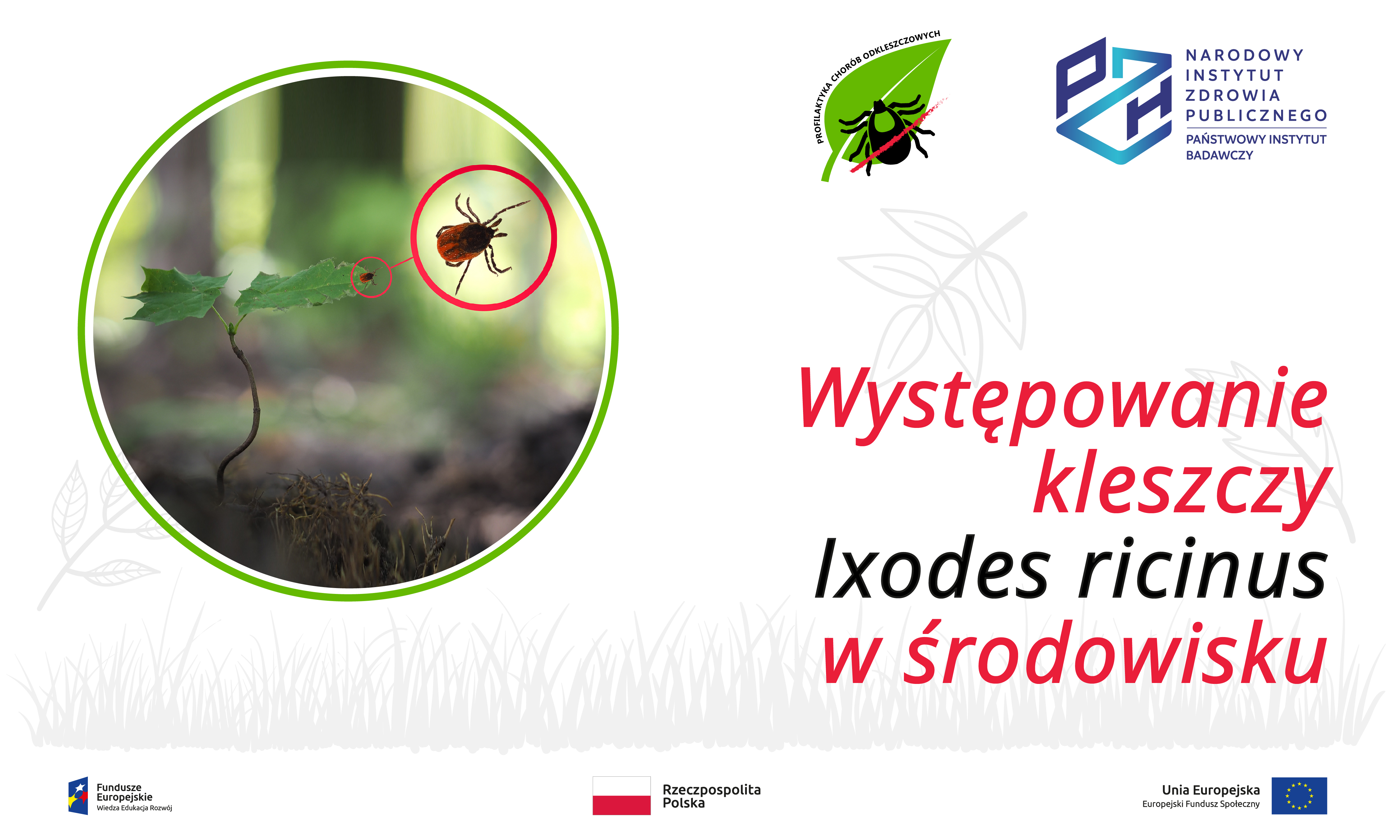 PROFILAKTYKA CHORÓB ODKLESZCZOWYCH

NARODOWY INSTYTUT ZDROWIA PUBLICZNEGO
PAŃSTWOWY INSTYTUT BADAWCZY

Występowanie kleszczy Ixodes ricinus w środowisku

Fundusze Europejskie
Wiedza Edukacja Rozwój

Rzeczpospolita Polska

Unia Europejska
Europejski Fundusz Społeczny